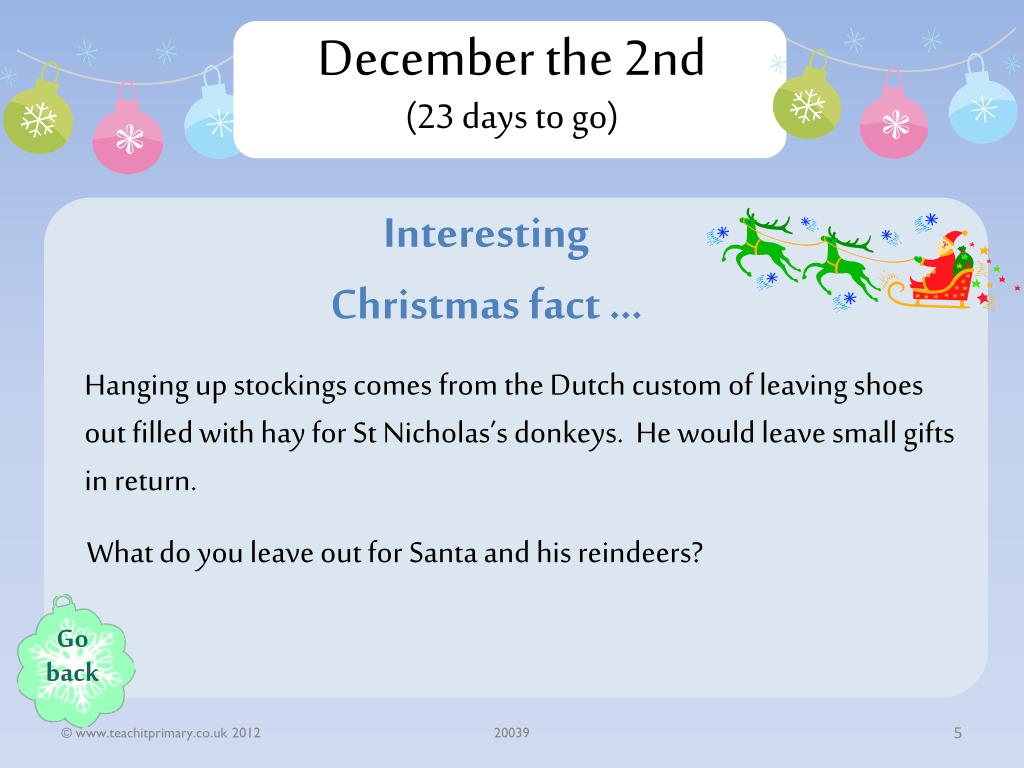 December the 2nd
(23 days to go)

Interesting
Christmas fact …

Hanging up stockings comes from the Dutch custom of leaving shoes out filled with hay for St Nicholas's donkeys. He would leave small gifts in return.

What do you leave out for Santa and his reindeers?

Go
back

© www.teachitprimary.co.uk 2012

20039

5